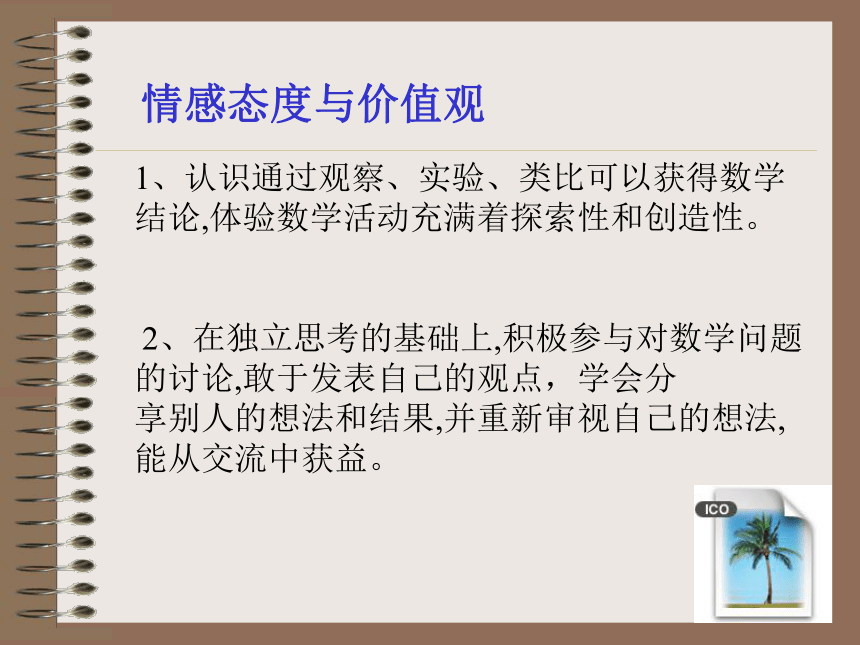 情感态度与价值观

1、认识通过观察、实验、类比可以获得数学结论,体验数学活动充满着探索性和创造性。

2、在独立思考的基础上,积极参与对数学问题的讨论,敢于发表自己的观点，学会分享别人的想法和结果,并重新审视自己的想法,能从交流中获益。

ICO